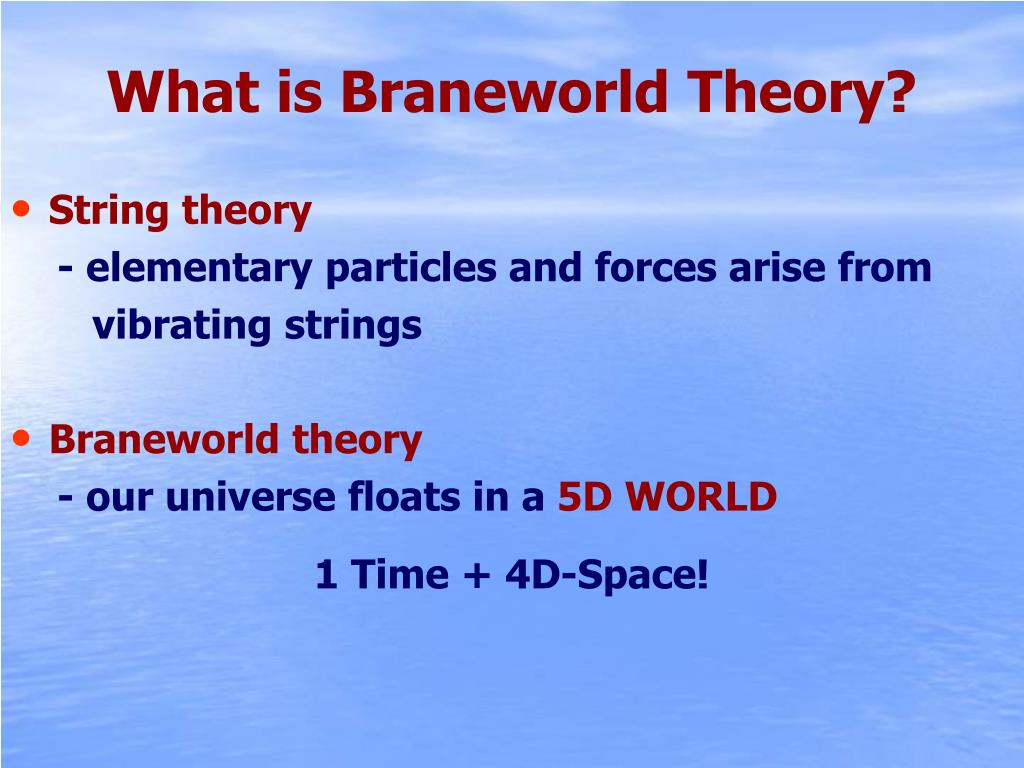 What is Braneworld Theory?

• String theory
- elementary particles and forces arise from vibrating strings

• Braneworld theory
- our universe floats in a 5D WORLD

1 Time + 4D-Space!